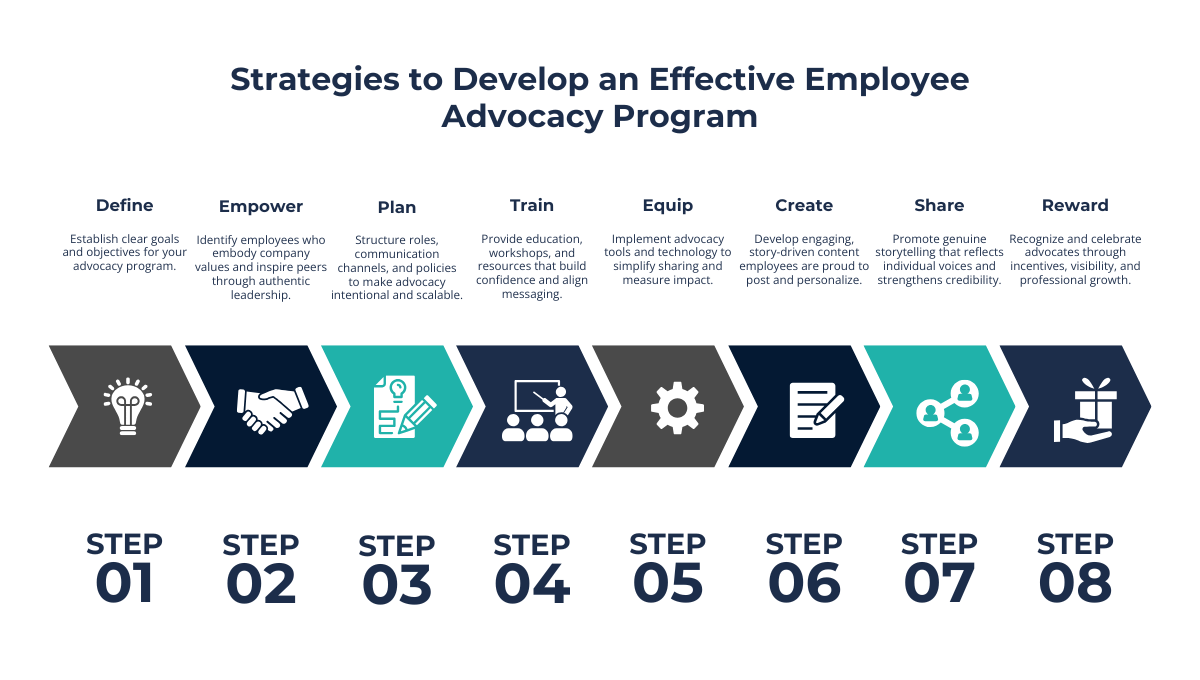 Strategies to Develop an Effective Employee Advocacy Program

Define

Establish clear goals and objectives for your advocacy program.

Empower

Identify employees who embody company values and inspire peers through authentic leadership.

Plan

Structure roles, communication channels, and policies to make advocacy intentional and scalable.

Train

Provide education, workshops, and resources that build confidence and align messaging.

Equip

Implement advocacy tools and technology to simplify sharing and measure impact.

Create

Develop engaging, story-driven content employees are proud to post and personalize.

Share

Promote genuine storytelling that reflects individual voices and strengthens credibility.

Reward

Recognize and celebrate advocates through incentives, visibility, and professional growth.

STEP 01

STEP 02

STEP 03

STEP 04

STEP 05

STEP 06

STEP 07

STEP 08